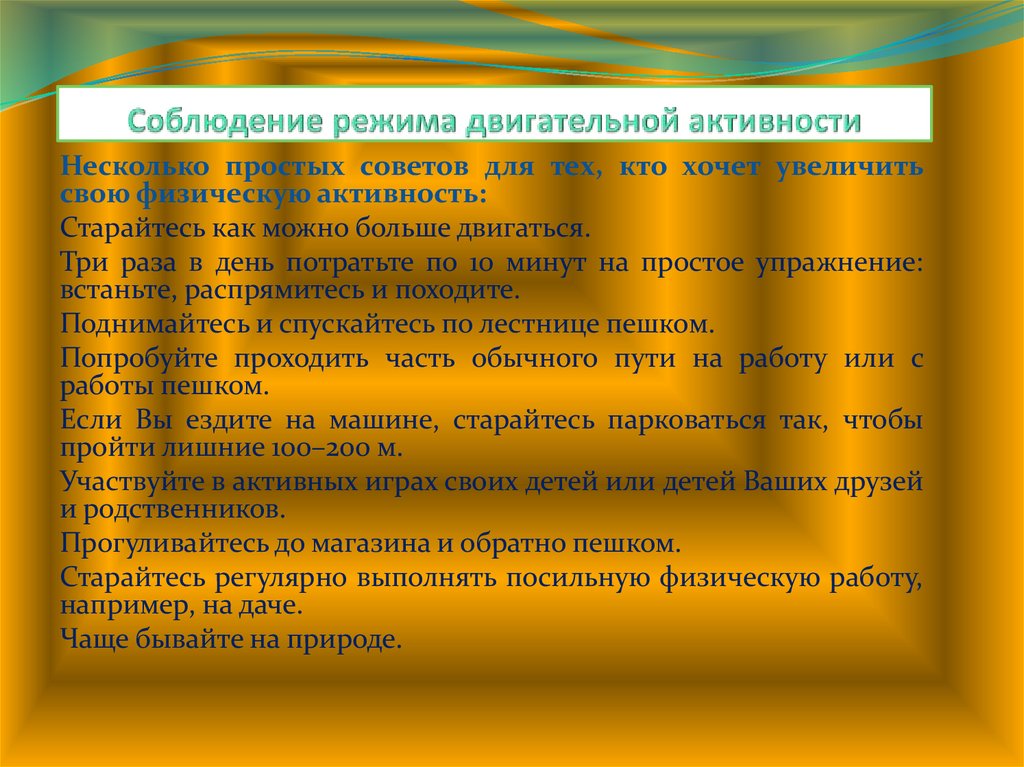 Соблюдение режима двигательной активности

Несколько простых советов для тех, кто хочет увеличить свою физическую активность:

Старайтесь как можно больше двигаться.

Три раза в день потратьте по 10 минут на простое упражнение: встаньте, распрямитесь и походите.

Поднимайтесь и спускайтесь по лестнице пешком.

Попробуйте проходить часть обычного пути на работу или с работы пешком.

Если Вы ездите на машине, старайтесь парковаться так, чтобы пройти лишние 100–200 м.

Участвуйте в активных играх своих детей или детей Ваших друзей и родственников.

Прогуливайтесь до магазина и обратно пешком.

Старайтесь регулярно выполнять посильную физическую работу, например, на даче.

Чаще бывайте на природе.